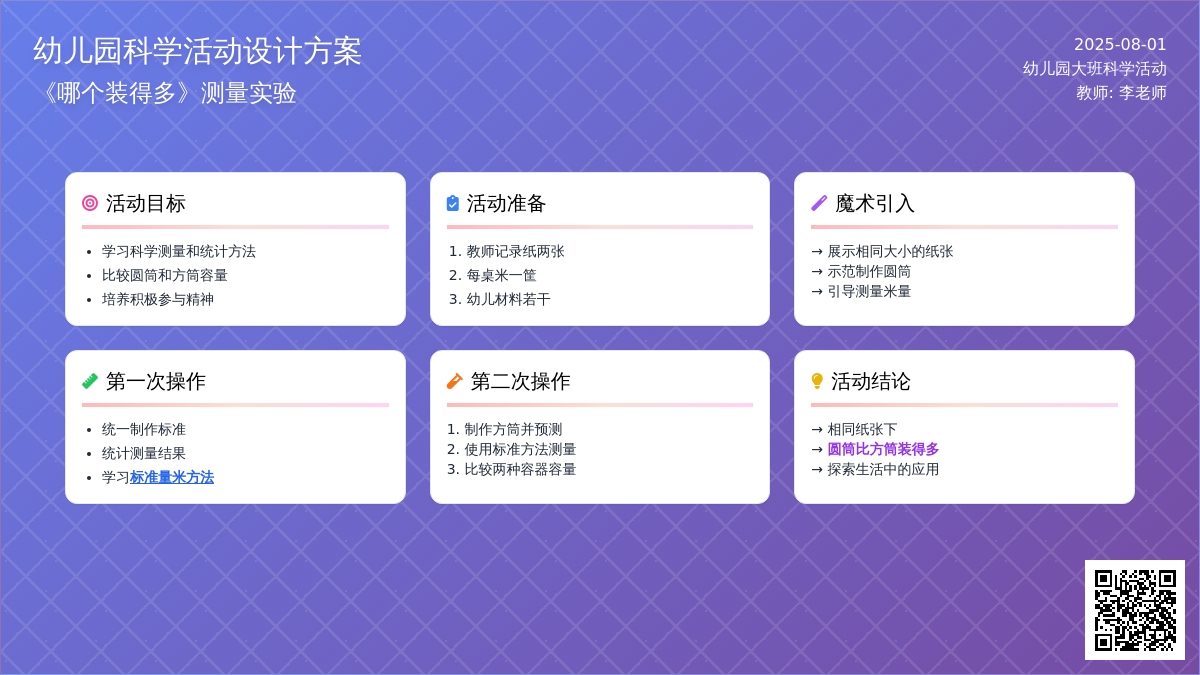 幼儿园科学活动设计方案
《哪个装得多》测量实验

2025-08-01
幼儿园大班科学活动
教师: 李老师

活动目标
- 学习科学测量和统计方法
- 比较圆筒和方筒容量
- 培养积极参与精神

活动准备
1. 教师记录纸两张
2. 每桌米一筐
3. 幼儿材料若干

魔术引入
→ 展示相同大小的纸张
→ 示范制作圆筒
→ 引导测量米量

第一次操作
- 统一制作标准
- 统计测量结果
- 学习标准量米方法

第二次操作
1. 制作方筒并预测
2. 使用标准方法测量
3. 比较两种容器容量

活动结论
→ 相同纸张下
→ 圆筒比方筒装得多
→ 探索生活中的应用